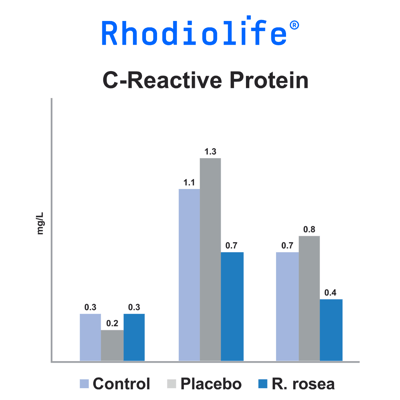 Rhodiolife®

C-Reactive Protein

mg/L

0.3
0.2
0.3
1.1
1.3
0.7
0.7
0.8
0.4

Control Placebo R. rosea